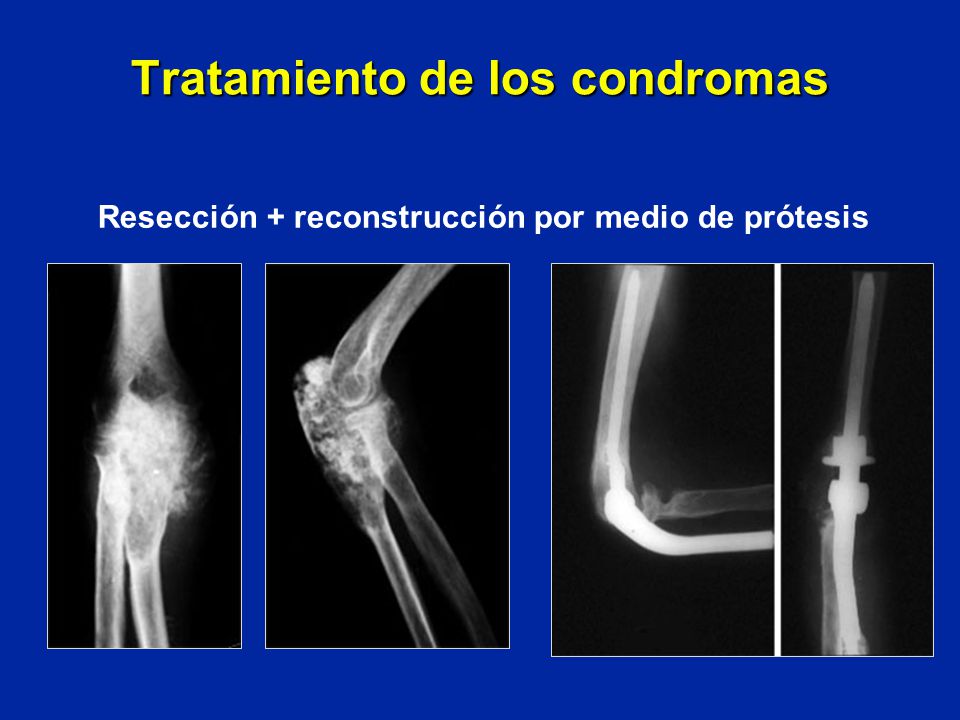 Tratamiento de los condromas

Resección + reconstrucción por medio de prótesis